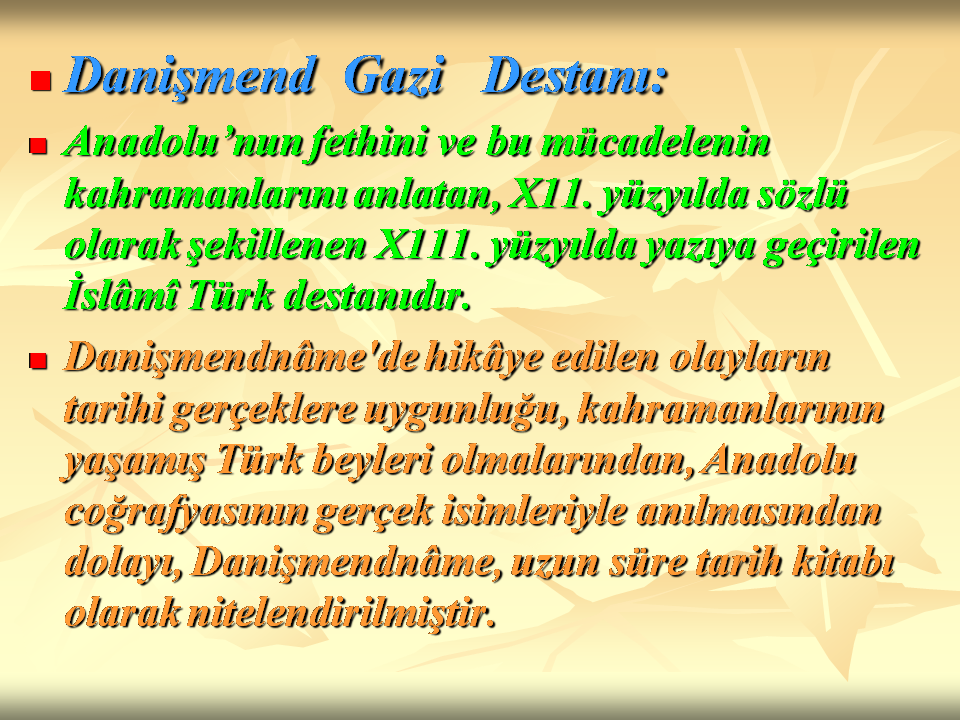 Danişmend Gazi Destanı:

Anadolu'nun fethini ve bu mücadelenin kahramanlarını anlatan, X11. yüzyılda sözlü olarak şekillenen X111. yüzyılda yazıya geçirilen İslâmî Türk destanıdır.

Danişmendnâme'de hikâye edilen olayların tarihi gerçeklere uygunluğu, kahramanlarının yaşamış Türk beyleri olmalarından, Anadolu coğrafyasının gerçek isimleriyle anılmasından dolayı, Danişmendnâme, uzun süre tarih kitabı olarak nitelendirilmiştir.